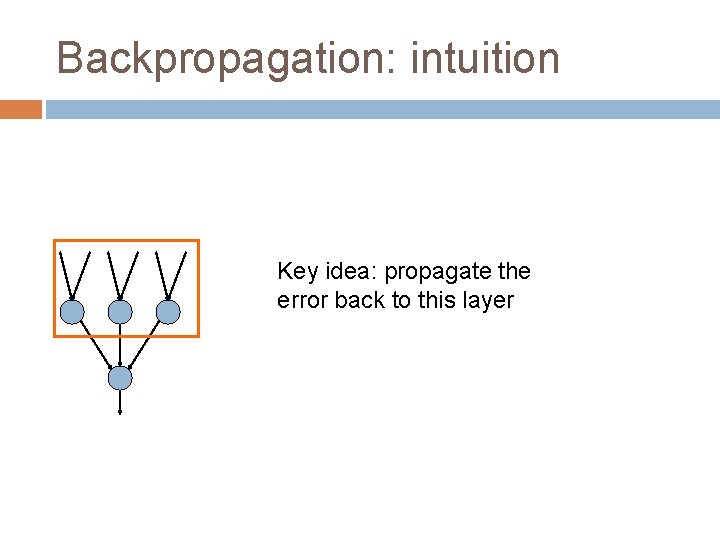 Backpropagation: intuition

Key idea: propagate the error back to this layer